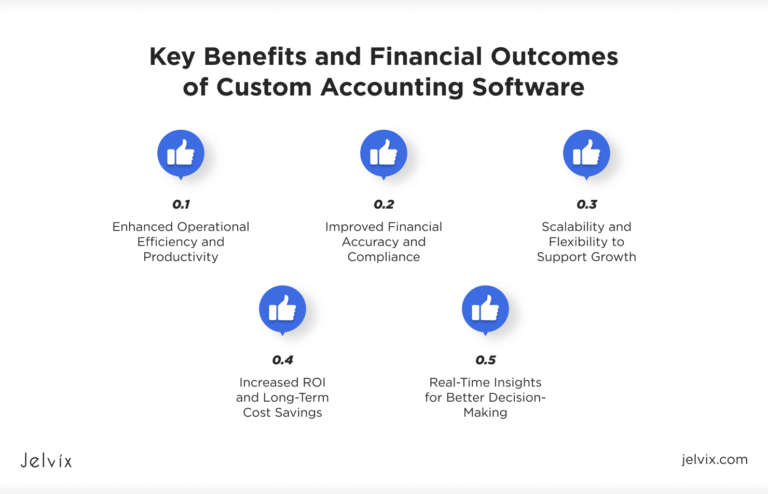 Key Benefits and Financial Outcomes of Custom Accounting Software

0.1
Enhanced Operational Efficiency and Productivity

0.2
Improved Financial Accuracy and Compliance

0.3
Scalability and Flexibility to Support Growth

0.4
Increased ROI and Long-Term Cost Savings

0.5
Real-Time Insights for Better Decision-Making

Jelvix

jelvix.com